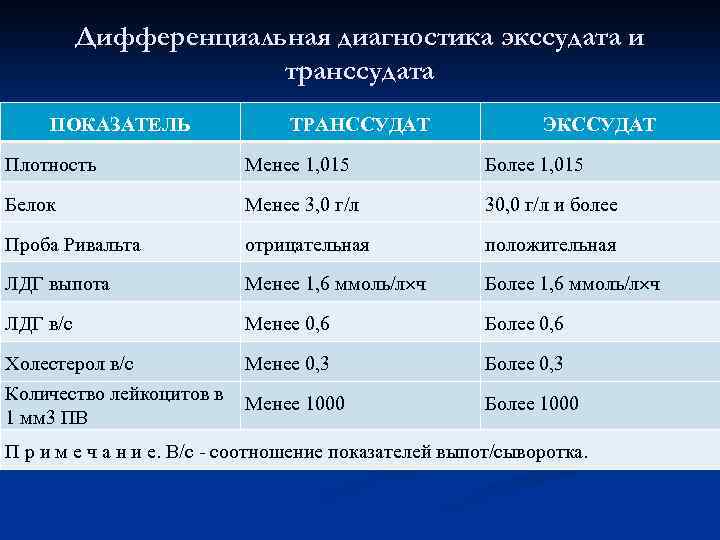 Дифференциальная диагностика экссудата и транссудата

| ПОКАЗАТЕЛЬ | ТРАНССУДАТ | ЭКССУДАТ |
|---|---|---|
| Плотность | Менее 1,015 | Более 1,015 |
| Белок | Менее 3,0 г/л | 30,0 г/л и более |
| Проба Ривальта | отрицательная | положительная |
| ЛДГ выпота | Менее 1,6 ммоль/л×ч | Более 1,6 ммоль/л×ч |
| ЛДГ в/с | Менее 0,6 | Более 0,6 |
| Холестерол в/с | Менее 0,3 | Более 0,3 |
| Количество лейкоцитов в 1 мм3 ПВ | Менее 1000 | Более 1000 |

П р и м е ч а н и е. В/с - соотношение показателей выпот/сыворотка.